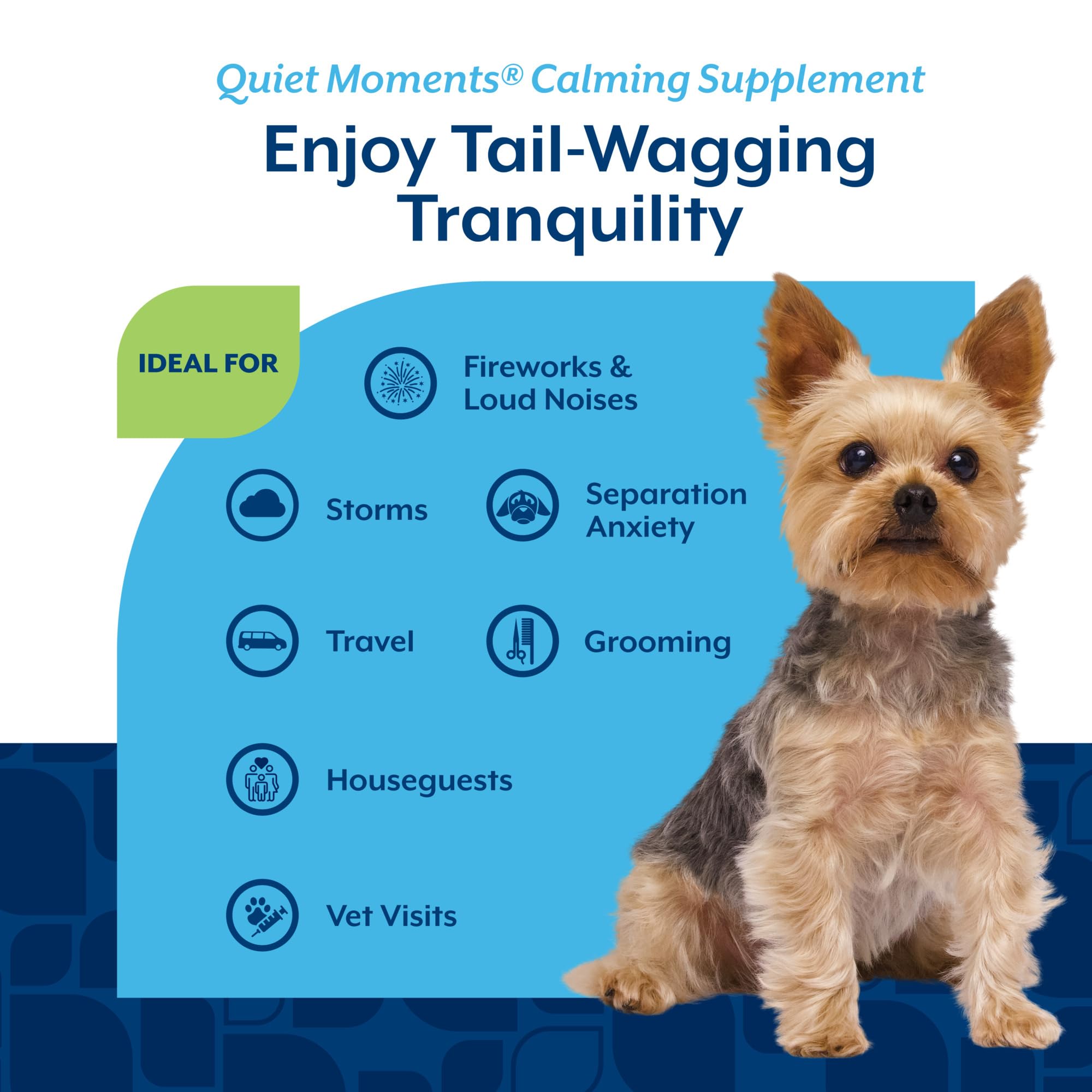 Quiet Moments® Calming Supplement

Enjoy Tail-Wagging Tranquility

IDEAL FOR

Fireworks & Loud Noises

Storms

Separation Anxiety

Travel

Grooming

Houseguests

Vet Visits